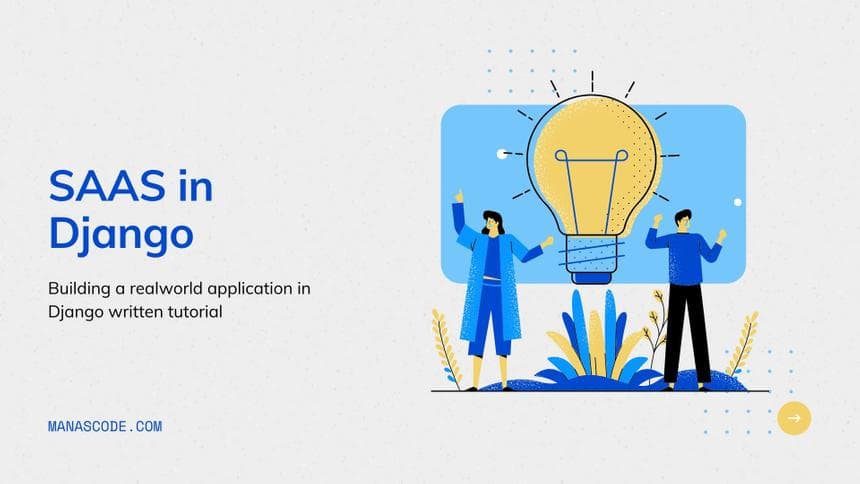 SAAS in Django

Building a realworld application in Django written tutorial

MANASCODE.COM